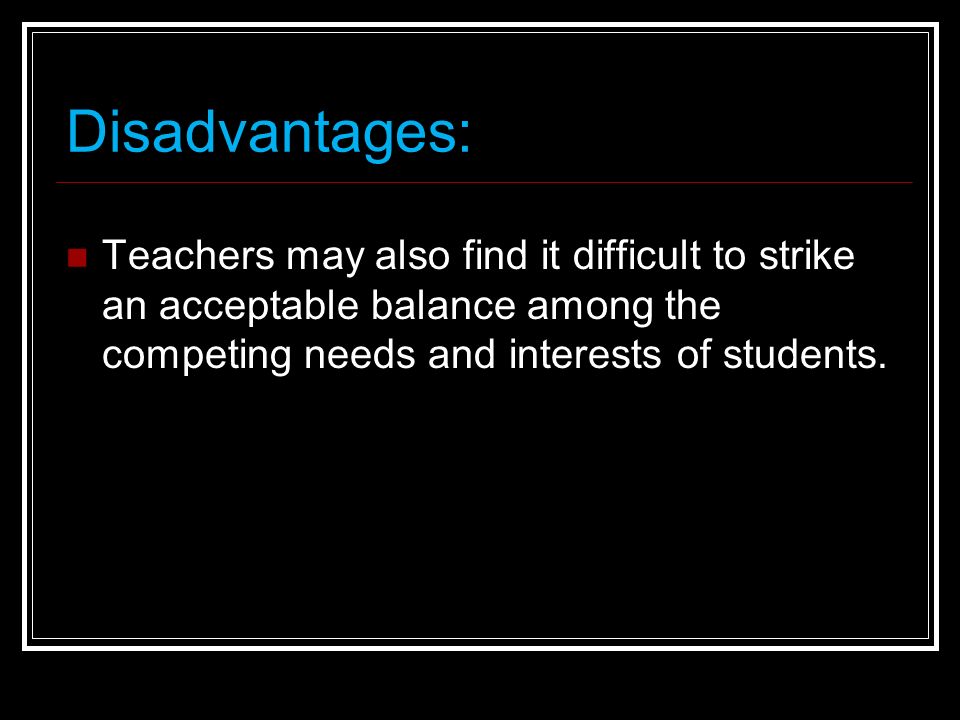 Disadvantages:

Teachers may also find it difficult to strike an acceptable balance among the competing needs and interests of students.